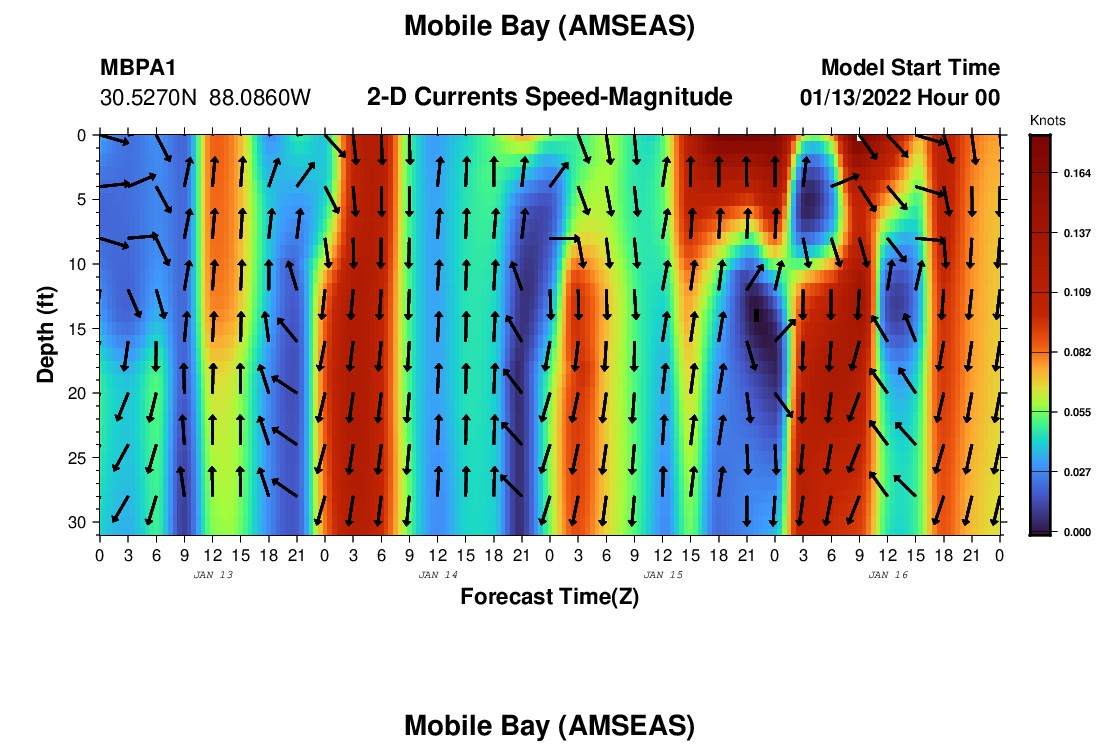 Mobile Bay (AMSEAS)

MBPA1
30.5270N 88.0860W

2-D Currents Speed-Magnitude

Model Start Time
01/13/2022 Hour 00

Knots
0.164
0.137
0.109
0.082
0.055
0.027
0.000

Depth (ft)
0
5
10
15
20
25
30

0 3 6 9 12 15 18 21 0 3 6 9 12 15 18 21 0 3 6 9 12 15 18 21 0 3 6 9 12 15 18 21 0
JAN 13
JAN 14
JAN 15
JAN 16

Forecast Time(Z)

Mobile Bay (AMSEAS)